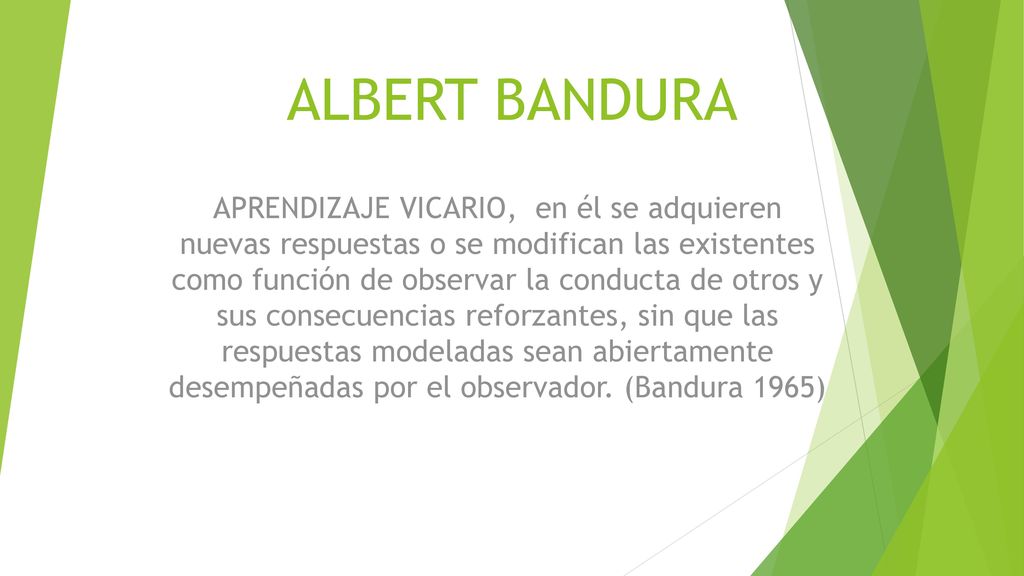 ALBERT BANDURA

APRENDIZAJE VICARIO, en él se adquieren nuevas respuestas o se modifican las existentes como función de observar la conducta de otros y sus consecuencias reforzantes, sin que las respuestas modeladas sean abiertamente desempeñadas por el observador. (Bandura 1965)